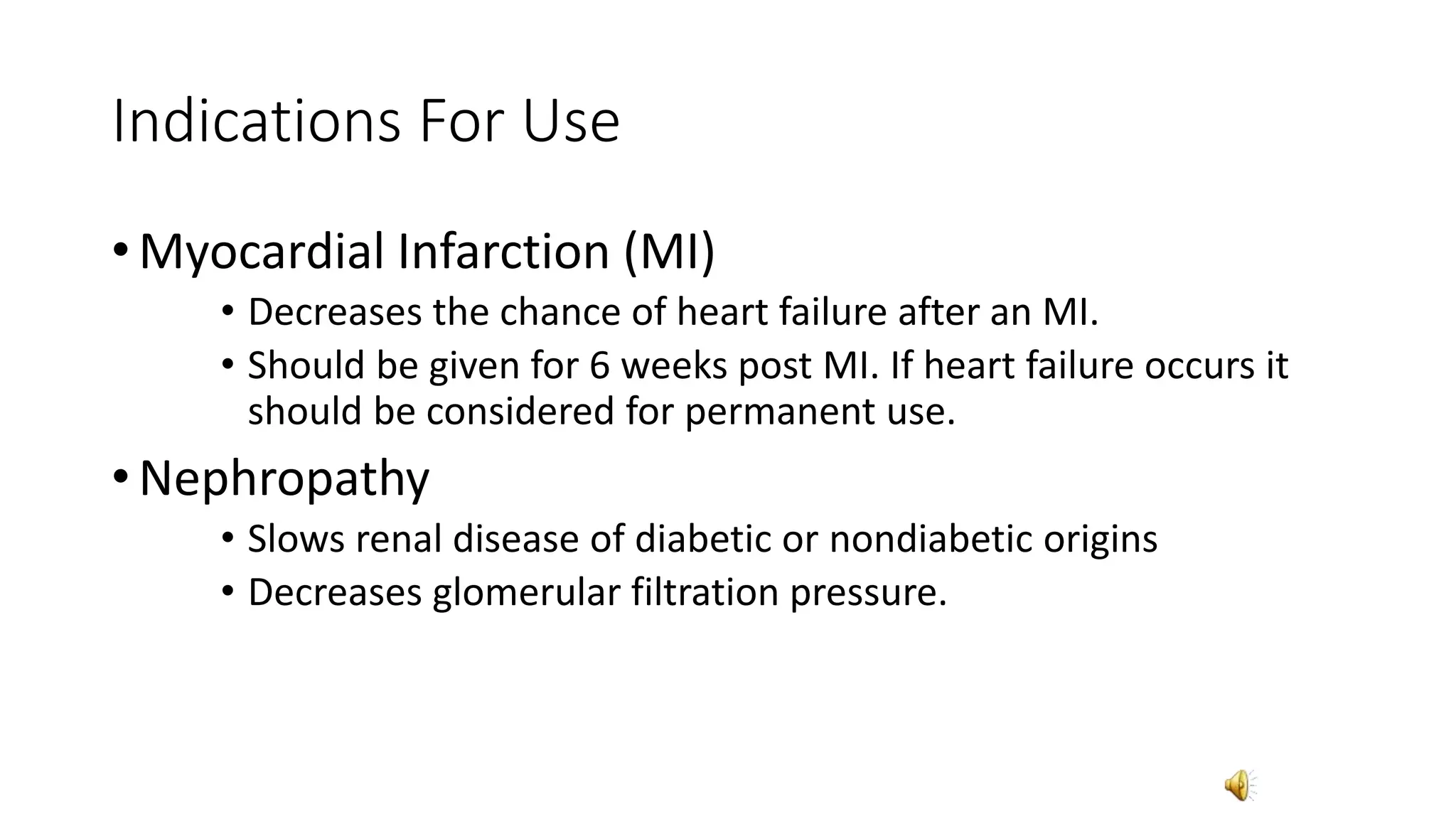 Indications For Use

• Myocardial Infarction (MI)
  • Decreases the chance of heart failure after an MI.
  • Should be given for 6 weeks post MI. If heart failure occurs it should be considered for permanent use.
• Nephropathy
  • Slows renal disease of diabetic or nondiabetic origins
  • Decreases glomerular filtration pressure.